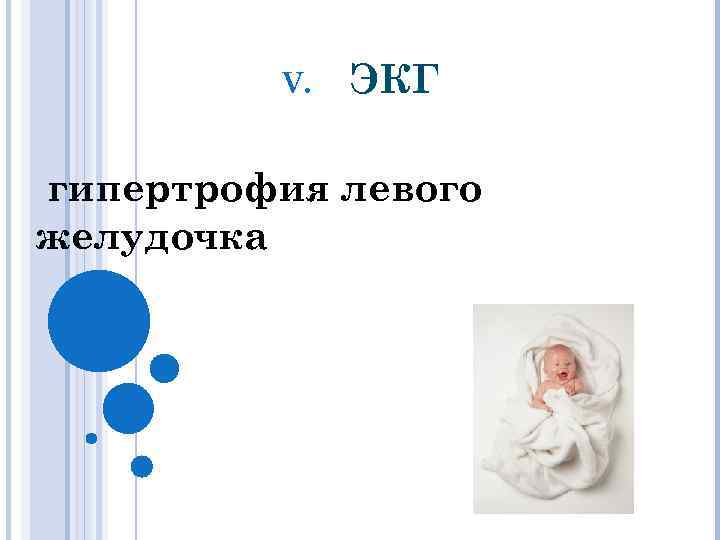 V. ЭКГ

гипертрофия левого желудочка